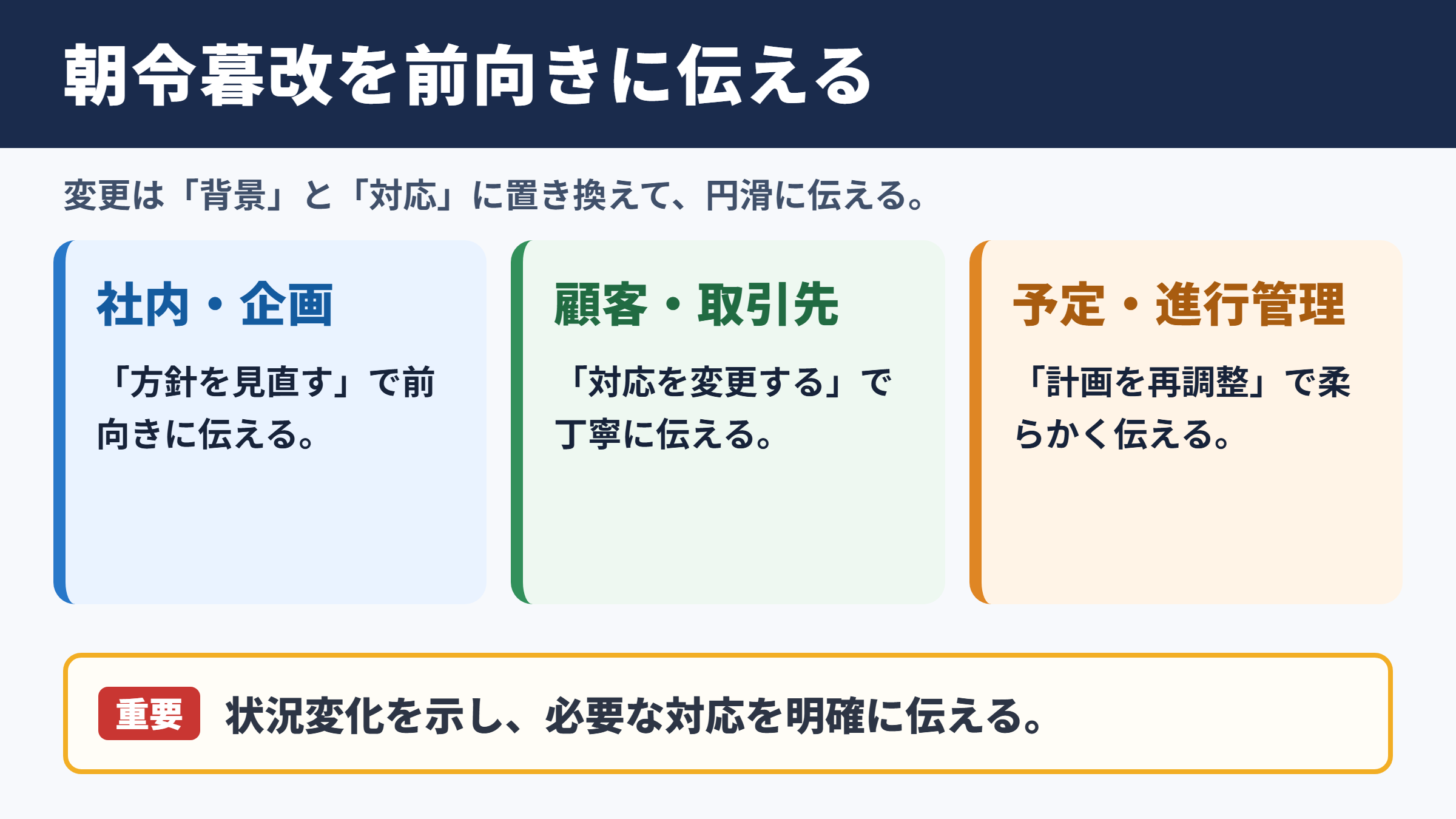 朝令暮改を前向きに伝える

変更は「背景」と「対応」に置き換えて、円滑に伝える。

社内・企画

「方針を見直す」で前向きに伝える。

顧客・取引先

「対応を変更する」で丁寧に伝える。

予定・進行管理

「計画を再調整」で柔らかく伝える。

重要 状況変化を示し、必要な対応を明確に伝える。